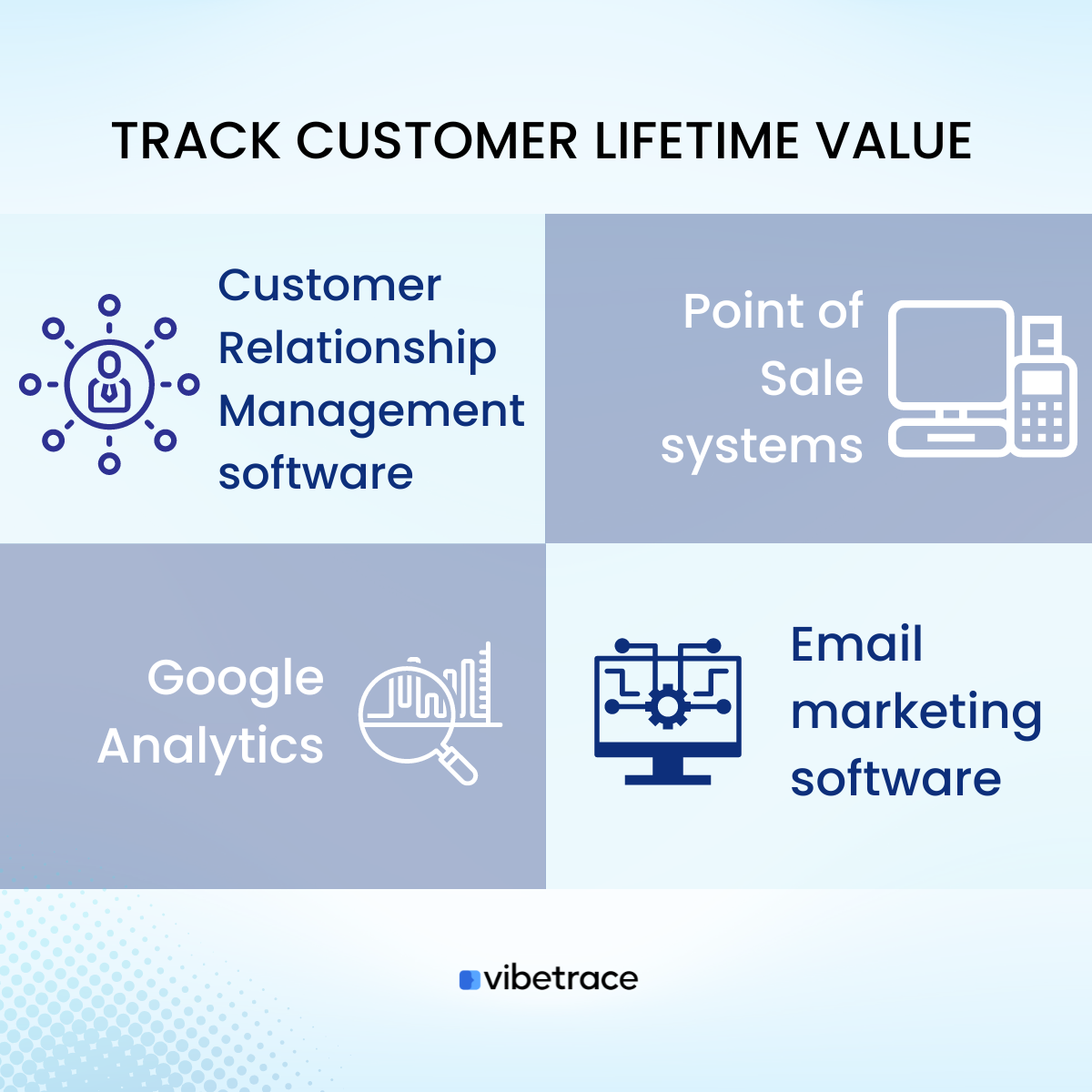 TRACK CUSTOMER LIFETIME VALUE

Customer Relationship Management software

Point of Sale systems

Google Analytics

Email marketing software

vibetrace